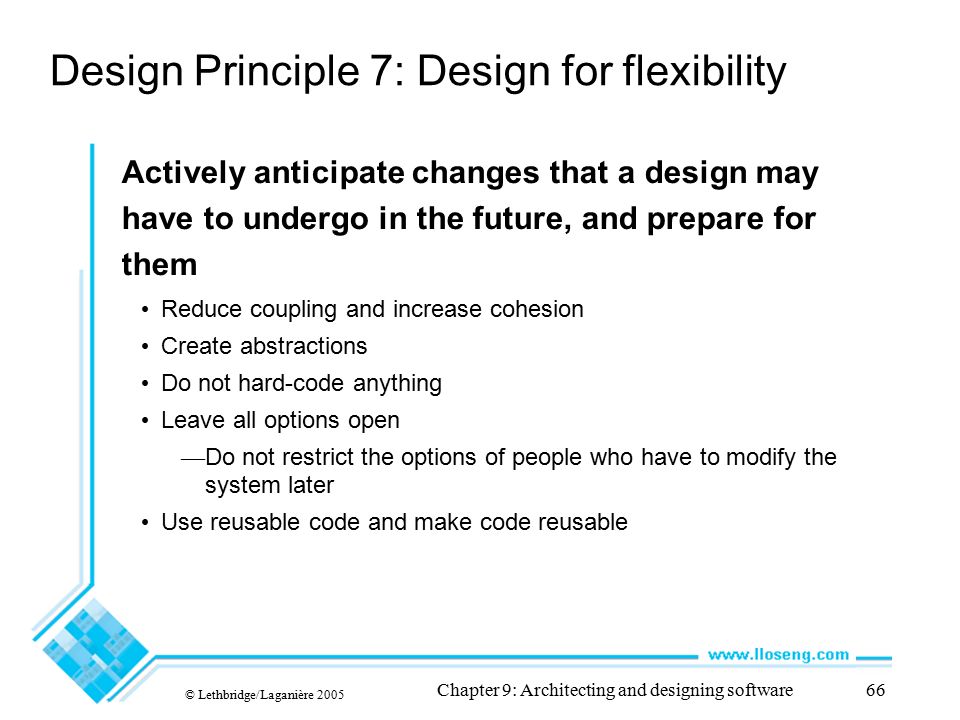 Design Principle 7: Design for flexibility

Actively anticipate changes that a design may have to undergo in the future, and prepare for them

• Reduce coupling and increase cohesion
• Create abstractions
• Do not hard-code anything
• Leave all options open
—Do not restrict the options of people who have to modify the system later
• Use reusable code and make code reusable

www.lloseng.com

© Lethbridge/Laganière 2005

Chapter 9: Architecting and designing software

66